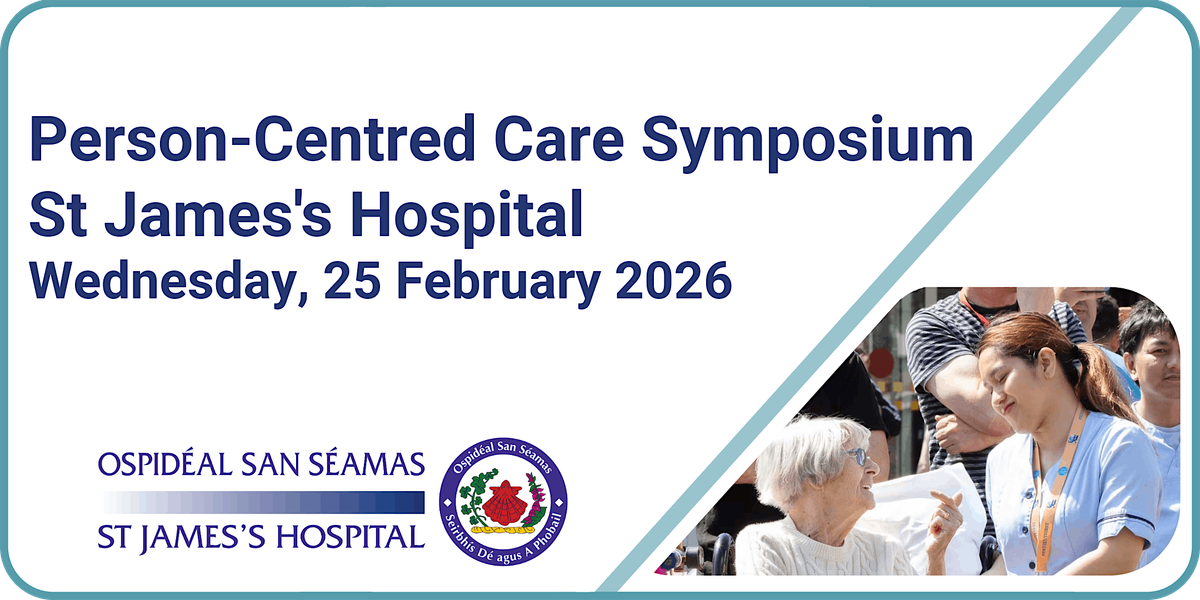 Person-Centred Care Symposium
St James's Hospital
Wednesday, 25 February 2026

OSPIDÉAL SAN SÉAMAS
ST JAMES'S HOSPITAL

Ospidéal San Séamas
Seirbhís Dé agus A Phobail